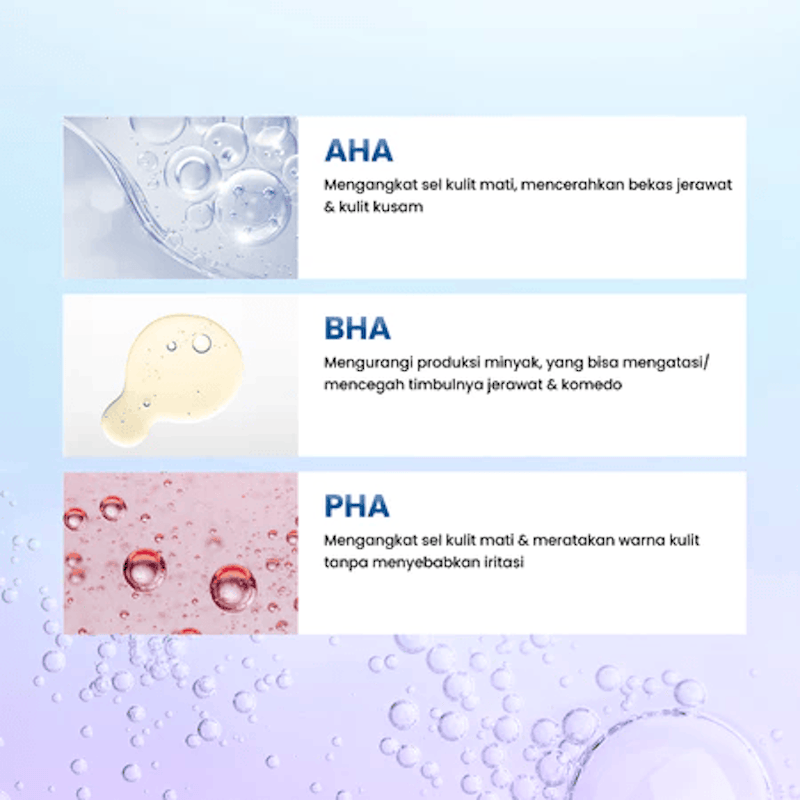 AHA
Mengangkat sel kulit mati, mencerahkan bekas jerawat & kulit kusam

BHA
Mengurangi produksi minyak, yang bisa mengatasi/ mencegah timbulnya jerawat & komedo

PHA
Mengangkat sel kulit mati & meratakan warna kulit tanpa menyebabkan iritasi